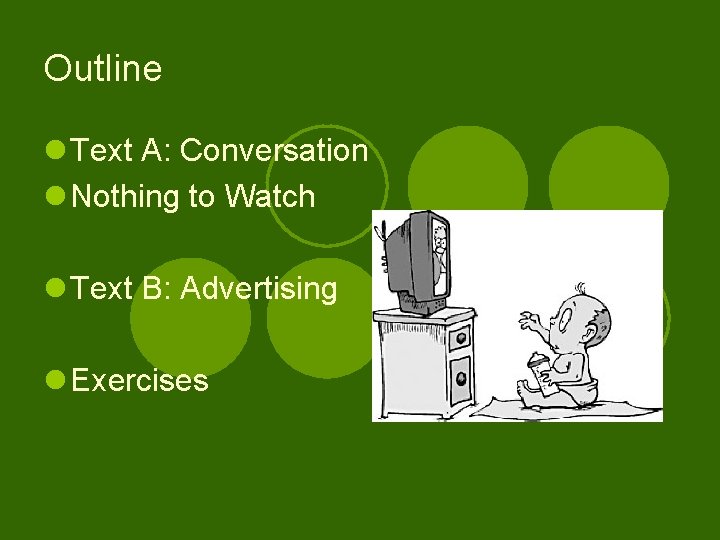 Outline

Text A: Conversation
Nothing to Watch

Text B: Advertising

Exercises